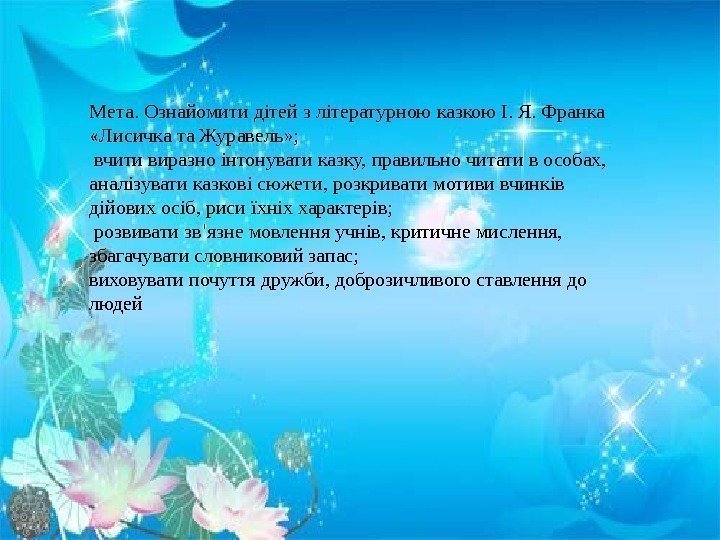 Мета. Ознайомити дітей з літературною казкою І. Я. Франка «Лисичка та Журавель»;
 вчити виразно інтонувати казку, правильно читати в особах, аналізувати казкові сюжети, розкривати мотиви вчинків дійових осіб, риси їхніх характерів;
 розвивати зв'язне мовлення учнів, критичне мислення, збагачувати словниковий запас;
виховувати почуття дружби, доброзичливого ставлення до людей